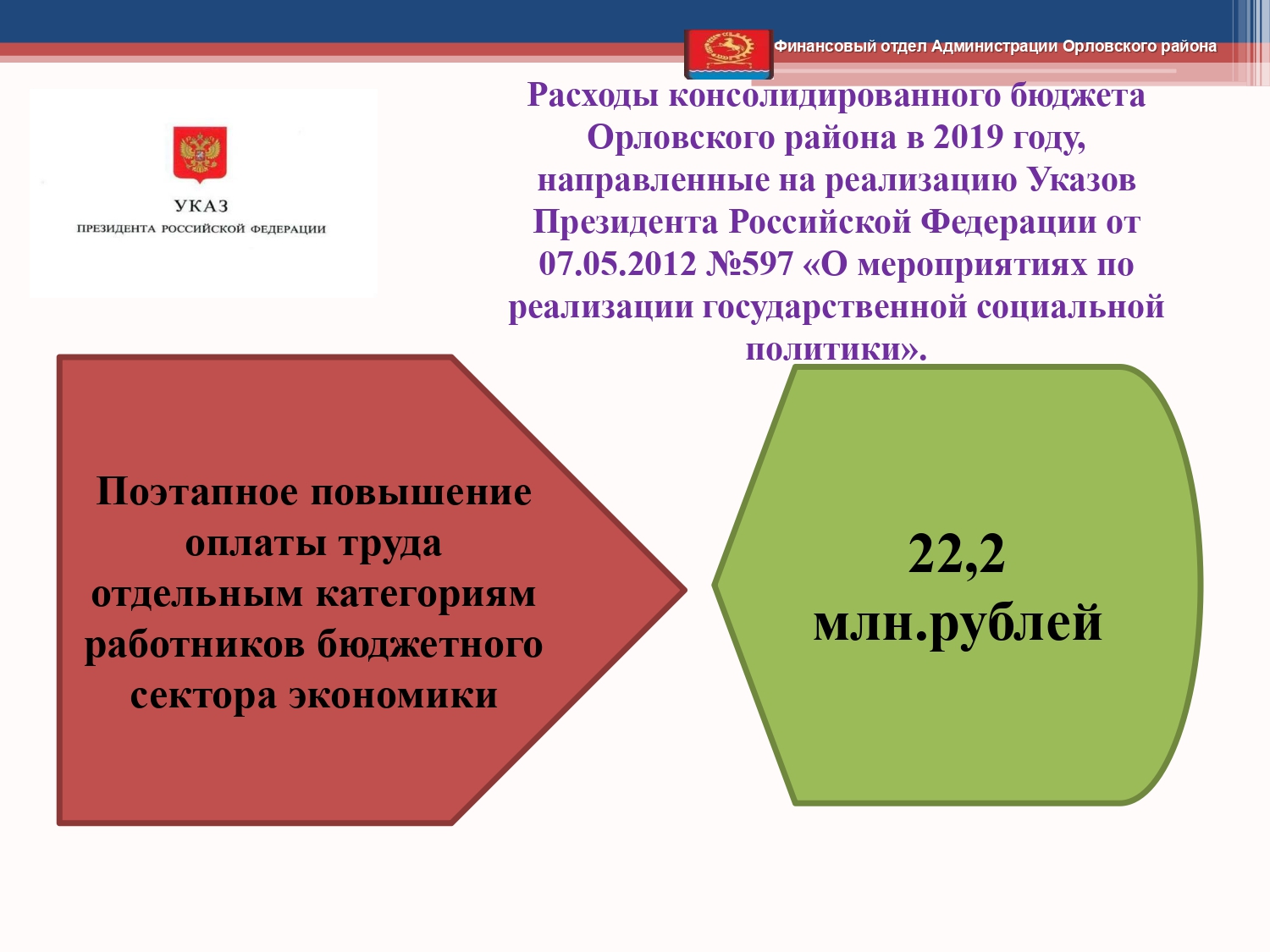 Финансовый отдел Администрации Орловского района

УКАЗ
ПРЕЗИДЕНТА РОССИЙСКОЙ ФЕДЕРАЦИИ

Расходы консолидированного бюджета Орловского района в 2019 году, направленные на реализацию Указов Президента Российской Федерации от 07.05.2012 №597 «О мероприятиях по реализации государственной социальной политики».

Поэтапное повышение оплаты труда отдельным категориям работников бюджетного сектора экономики

22,2 млн.рублей